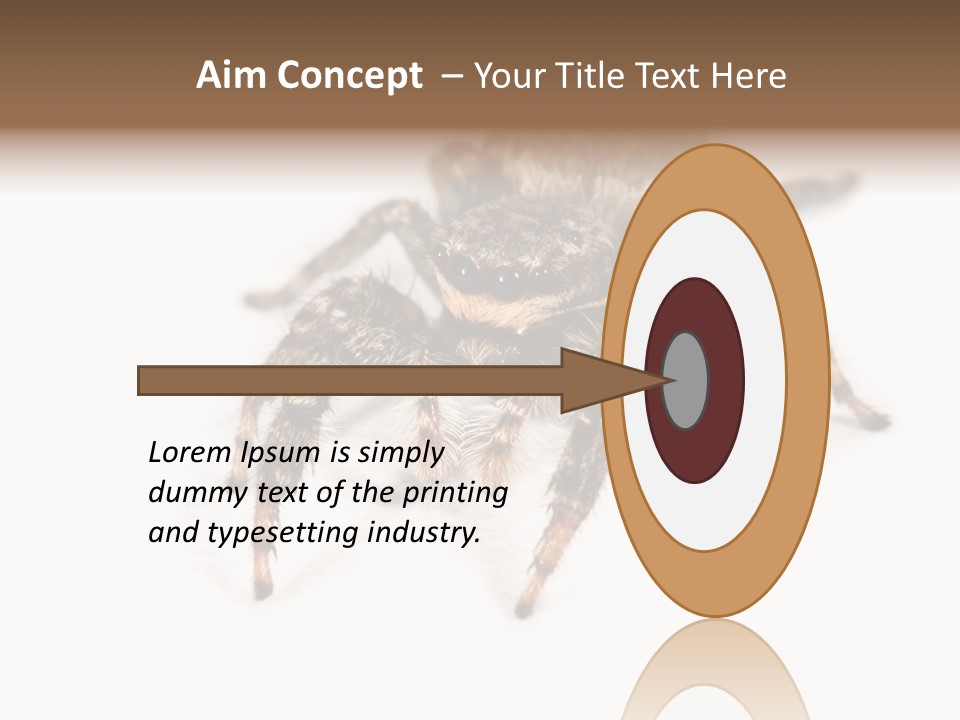 Aim Concept – Your Title Text Here

Lorem Ipsum is simply dummy text of the printing and typesetting industry.